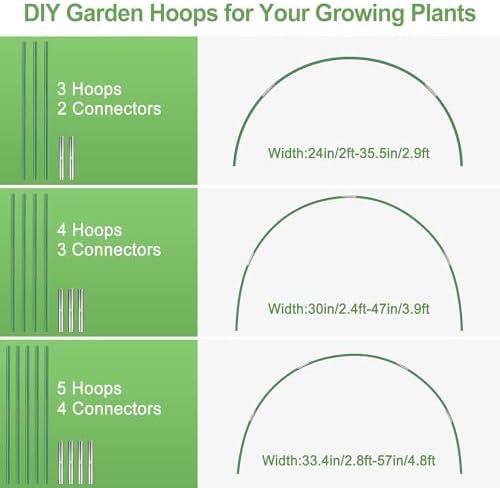 DIY Garden Hoops for Your Growing Plants

3 Hoops
2 Connectors

Width:24in/2ft-35.5in/2.9ft

4 Hoops
3 Connectors

Width:30in/2.4ft-47in/3.9ft

5 Hoops
4 Connectors

Width:33.4in/2.8ft-57in/4.8ft